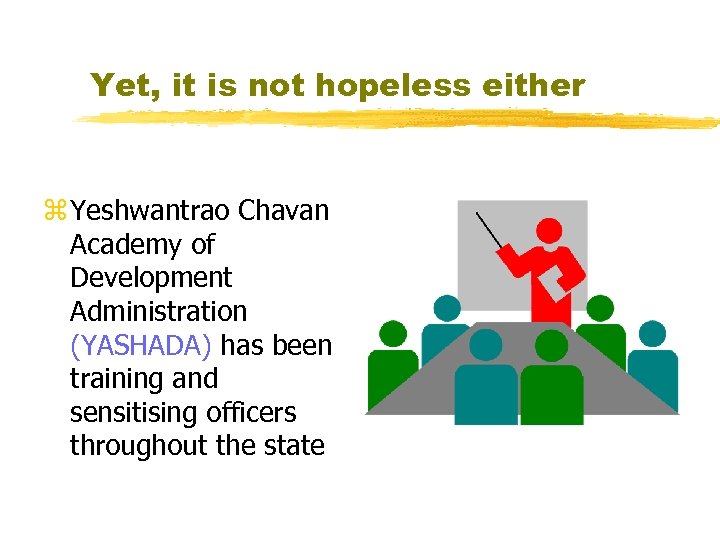 Yet, it is not hopeless either

⌘ Yeshwantrao Chavan Academy of Development Administration (YASHADA) has been training and sensitising officers throughout the state